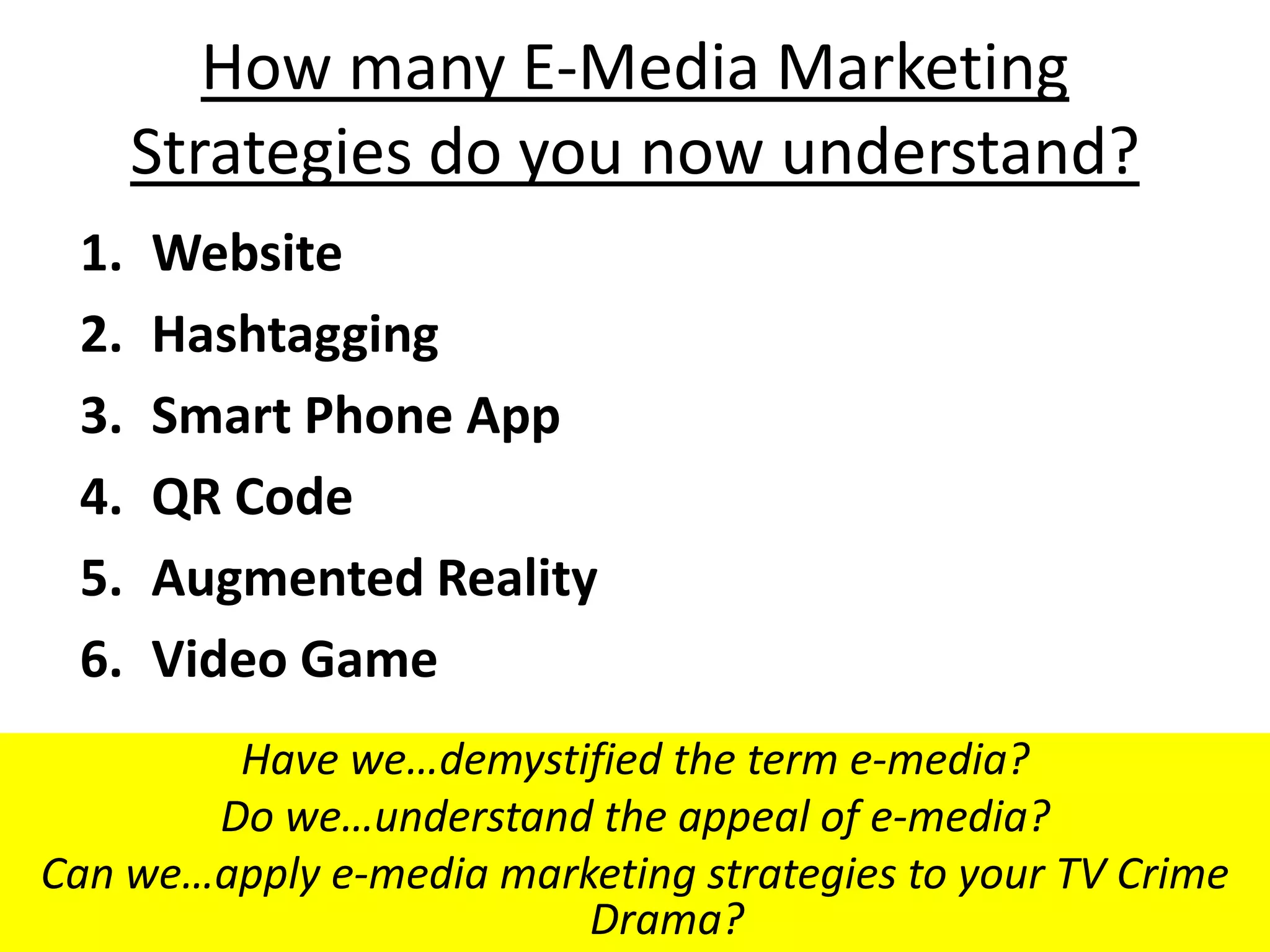 How many E-Media Marketing Strategies do you now understand?

1. Website
2. Hashtagging
3. Smart Phone App
4. QR Code
5. Augmented Reality
6. Video Game

Have we…demystified the term e-media?
Do we…understand the appeal of e-media?
Can we…apply e-media marketing strategies to your TV Crime Drama?